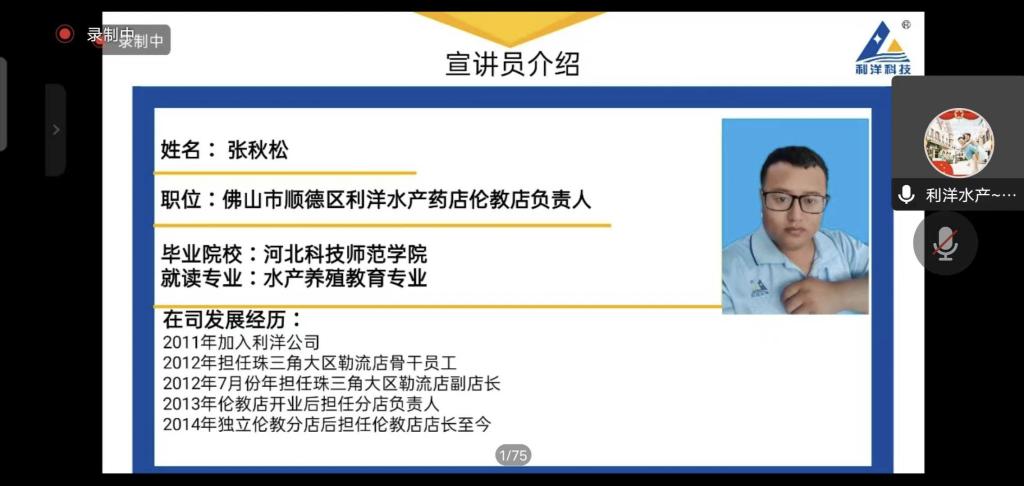 录制中 录制中

宣讲员介绍

利洋科技

姓名：张秋松

职位：佛山市顺德区利洋水产药店伦教店负责人

毕业院校：河北科技师范学院
就读专业：水产养殖教育专业

在司发展经历：
2011年加入利洋公司
2012年担任珠三角大区勒流店骨干员工
2012年7月份年担任珠三角大区勒流店副店长
2013年伦教店开业后担任分店负责人
2014年独立伦教分店后担任伦教店店长至今

1/75

利洋水产~…